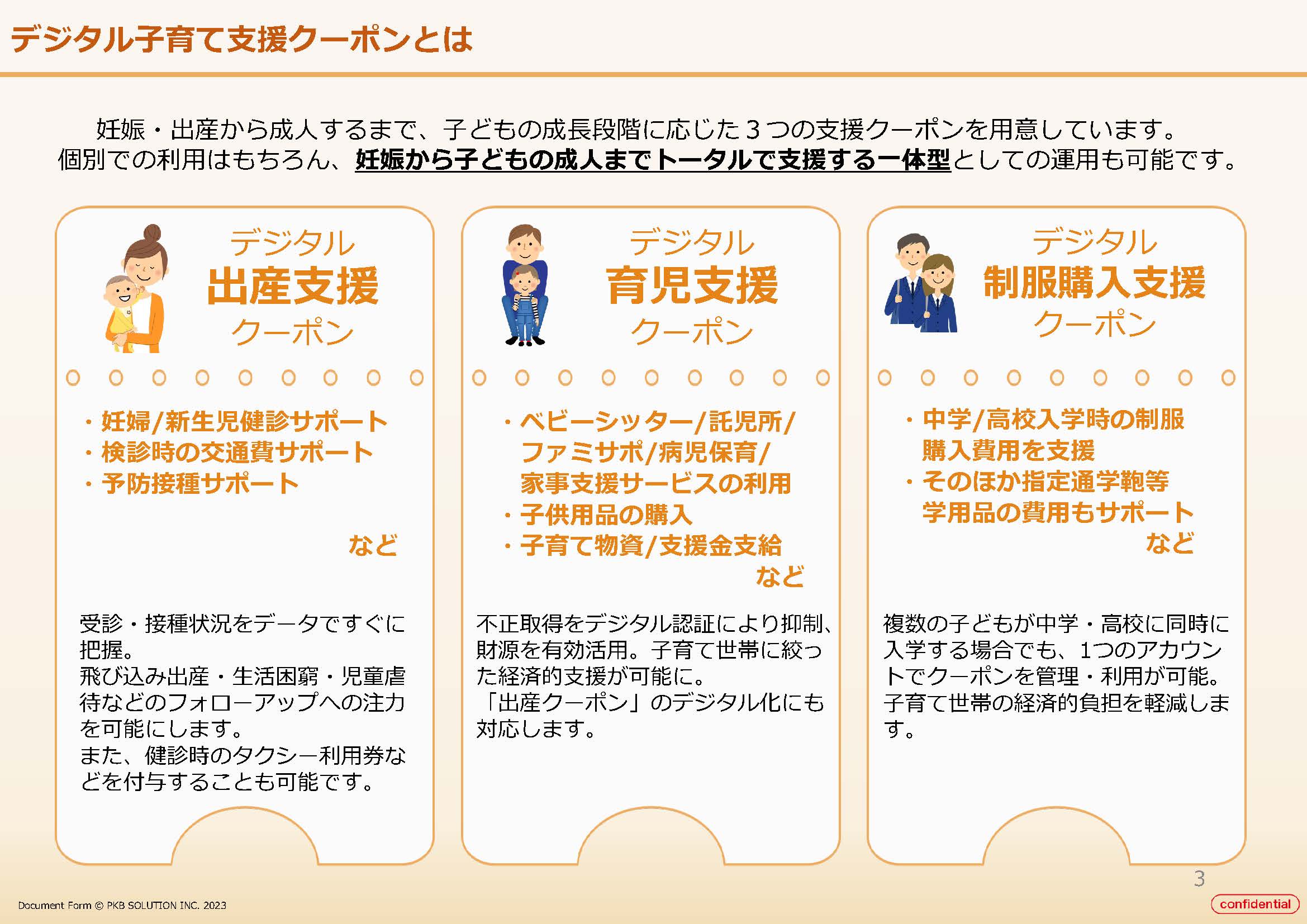 デジタル子育て支援クーポンとは

妊娠・出産から成人するまで、子どもの成長段階に応じた３つの支援クーポンを用意しています。
個別での利用はもちろん、妊娠から子どもの成人までトータルで支援する一体型としての運用も可能です。

デジタル
出産支援
クーポン

・妊婦/新生児健診サポート
・検診時の交通費サポート
・予防接種サポート
など

受診・接種状況をデータですぐに把握。
飛び込み出産・生活困窮・児童虐待などのフォローアップへの注力を可能にします。
また、健診時のタクシー利用券などを付与することも可能です。

デジタル
育児支援
クーポン

・ベビーシッター/託児所/ファミサポ/病児保育/家事支援サービスの利用
・子供用品の購入
・子育て物資/支援金支給
など

不正取得をデジタル認証により抑制、財源を有効活用。子育て世帯に絞った経済的支援が可能に。
「出産クーポン」のデジタル化にも対応します。

デジタル
制服購入支援
クーポン

・中学/高校入学時の制服購入費用を支援
・そのほか指定通学鞄等学用品の費用もサポート
など

複数の子どもが中学・高校に同時に入学する場合でも、1つのアカウントでクーポンを管理・利用が可能。
子育て世帯の経済的負担を軽減します。

3

Document Form © PKB SOLUTION INC. 2023

confidential